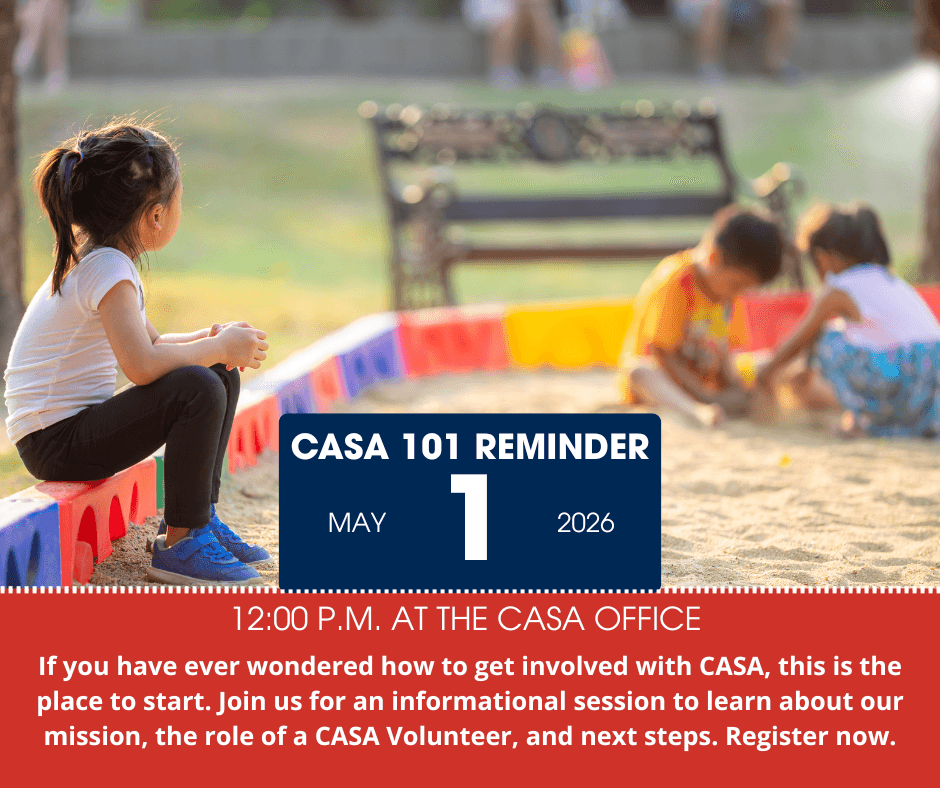 CASA 101 REMINDER

MAY 1 2026

12:00 P.M. AT THE CASA OFFICE

If you have ever wondered how to get involved with CASA, this is the place to start. Join us for an informational session to learn about our mission, the role of a CASA Volunteer, and next steps. Register now.